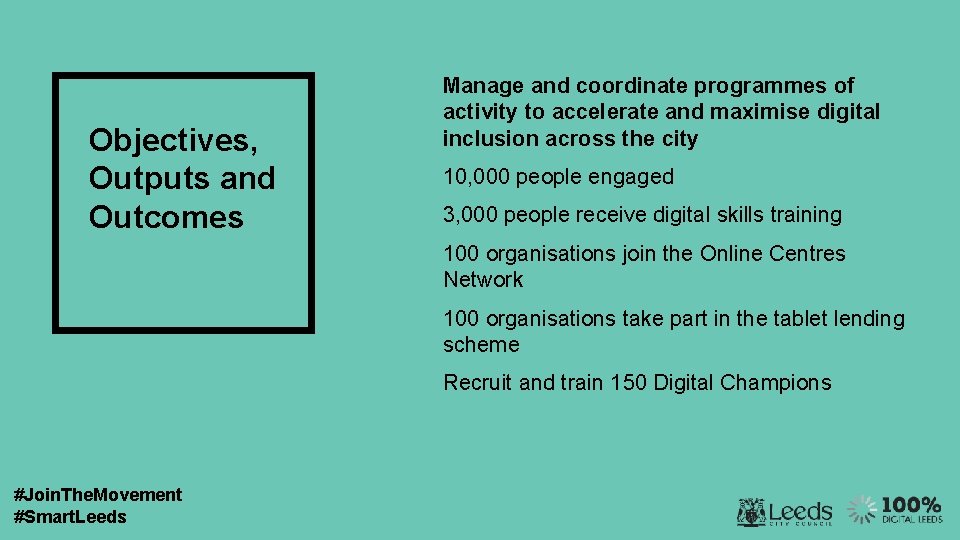 Objectives, Outputs and Outcomes

Manage and coordinate programmes of activity to accelerate and maximise digital inclusion across the city

10,000 people engaged

3,000 people receive digital skills training

100 organisations join the Online Centres Network

100 organisations take part in the tablet lending scheme

Recruit and train 150 Digital Champions

#JoinTheMovement
#SmartLeeds

Leeds CITY COUNCIL

100% DIGITAL LEEDS